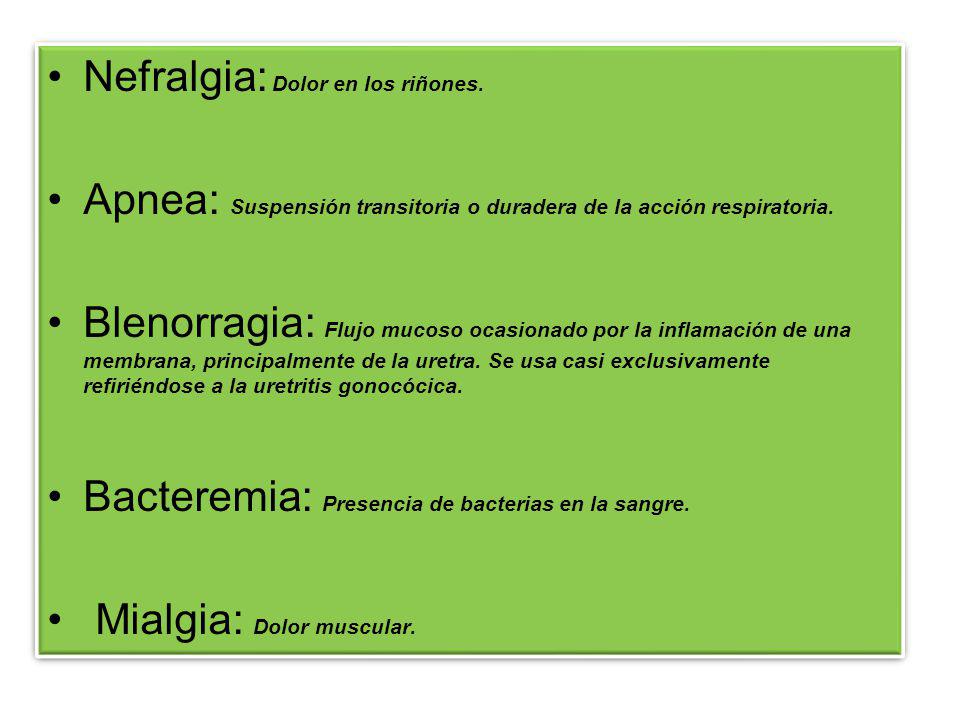 • Nefralgia: Dolor en los riñones.

• Apnea: Suspensión transitoria o duradera de la acción respiratoria.

• Blenorragia: Flujo mucoso ocasionado por la inflamación de una membrana, principalmente de la uretra. Se usa casi exclusivamente refiriéndose a la uretritis gonocócica.

• Bacteremia: Presencia de bacterias en la sangre.

• Mialgia: Dolor muscular.